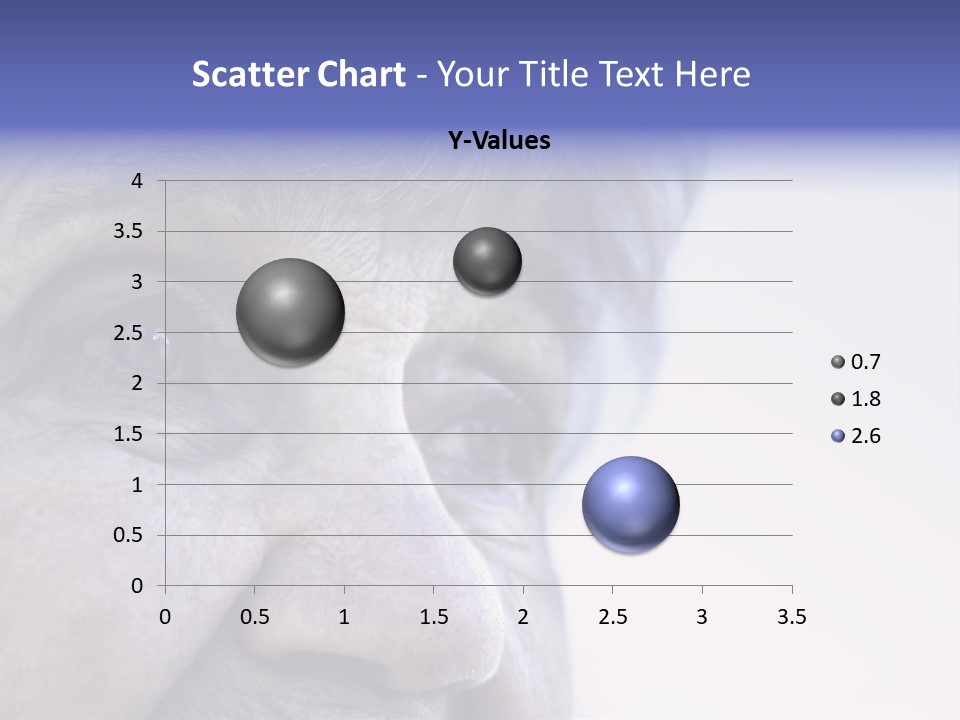 Scatter Chart - Your Title Text Here

Y-Values

4
3.5
3
2.5
2
1.5
1
0.5
0

0 0.5 1 1.5 2 2.5 3 3.5

0.7
1.8
2.6